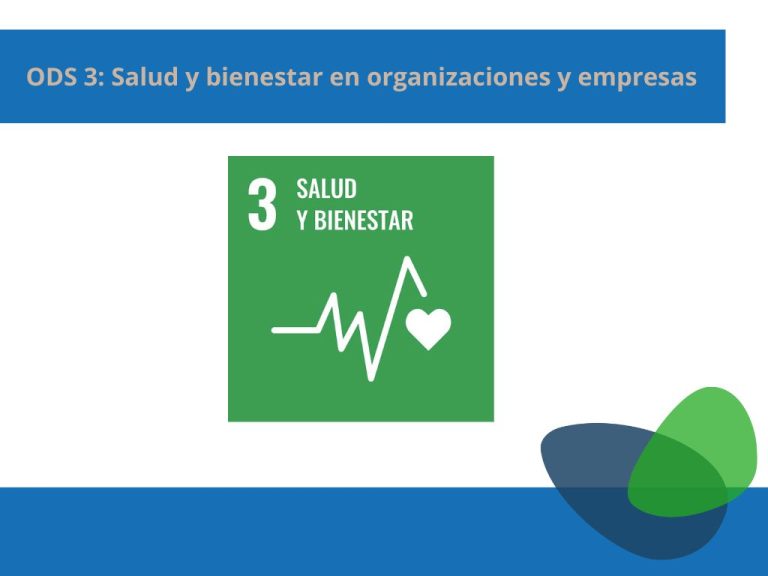 ODS 3: Salud y bienestar en organizaciones y empresas

3 SALUD Y BIENESTAR